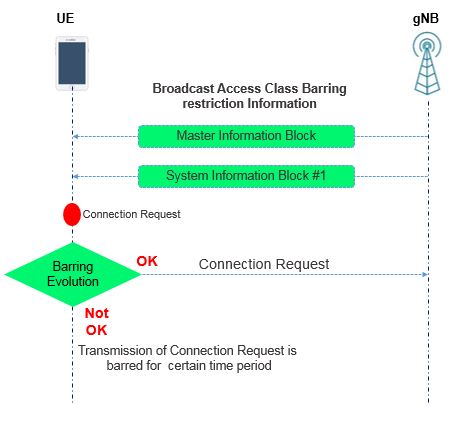 UE

gNB

Broadcast Access Class Barring restriction Information

Master Information Block

System Information Block #1

Connection Request

Barring Evolution

OK

Connection Request

Not OK

Transmission of Connection Request is barred for certain time period